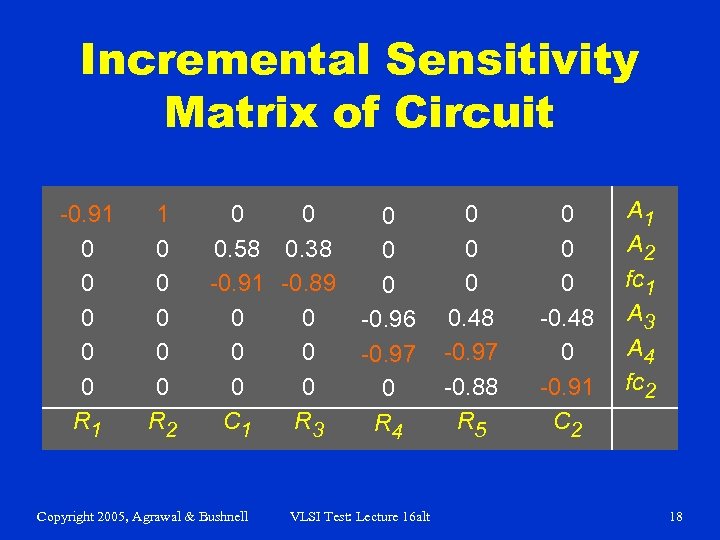 Incremental Sensitivity Matrix of Circuit

| | | | | | | | |
|---|---|---|---|---|---|---|---|
| -0.91 | 1 | 0 | 0 | 0 | 0 | 0 | $A_1$ |
| 0 | 0 | 0.58 | 0.38 | 0 | 0 | 0 | $A_2$ |
| 0 | 0 | -0.91 | -0.89 | 0 | 0 | 0 | $fc_1$ |
| 0 | 0 | 0 | 0 | -0.96 | 0.48 | -0.48 | $A_3$ |
| 0 | 0 | 0 | 0 | -0.97 | -0.97 | 0 | $A_4$ |
| 0 | 0 | 0 | 0 | 0 | -0.88 | -0.91 | $fc_2$ |
| $R_1$ | $R_2$ | $C_1$ | $R_3$ | $R_4$ | $R_5$ | $C_2$ | |

Copyright 2005, Agrawal & Bushnell VLSI Test: Lecture 16alt 18